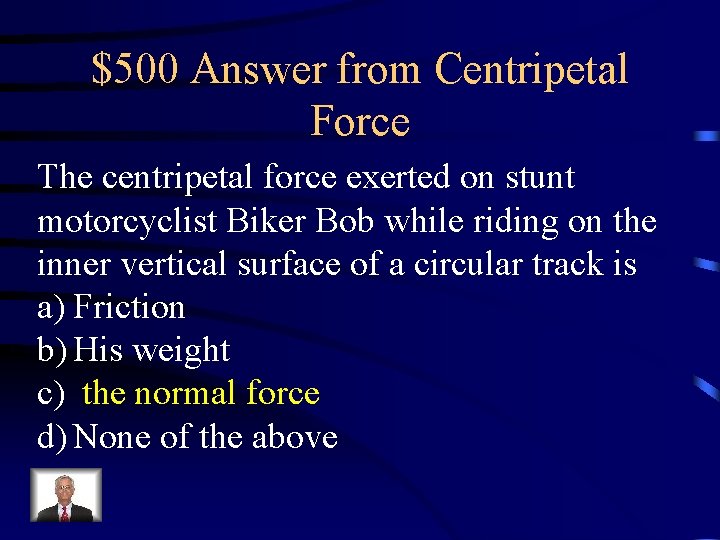 $500 Answer from Centripetal Force

The centripetal force exerted on stunt motorcyclist Biker Bob while riding on the inner vertical surface of a circular track is

a) Friction
b) His weight
c) the normal force
d) None of the above